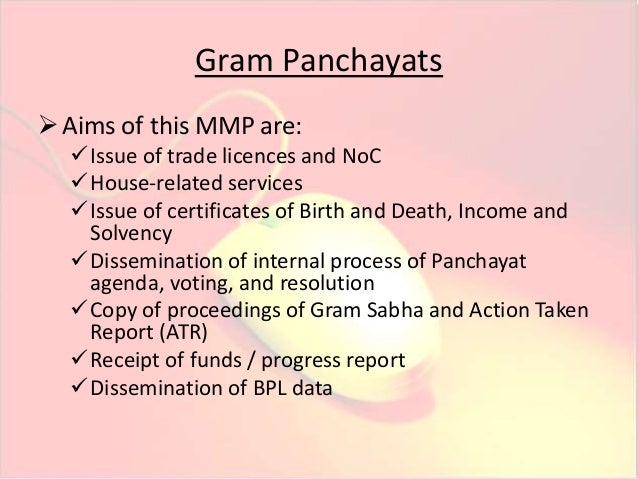 Gram Panchayats

➢ Aims of this MMP are:
✓ Issue of trade licences and NoC
✓ House-related services
✓ Issue of certificates of Birth and Death, Income and Solvency
✓ Dissemination of internal process of Panchayat agenda, voting, and resolution
✓ Copy of proceedings of Gram Sabha and Action Taken Report (ATR)
✓ Receipt of funds / progress report
✓ Dissemination of BPL data